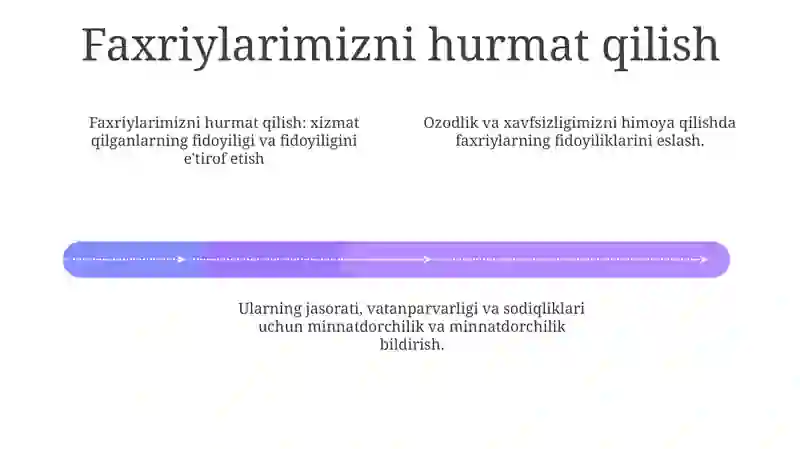 Faxriylarimizni hurmat qilish

Faxriylarimizni hurmat qilish: xizmat qilganlarning fidoyiligi va fidoyiligini e'tirof etish

Ozodlik va xavfsizligimizni himoya qilishda faxriylarning fidoyiliklarini eslash.

Ularning jasorati, vatanparvarligi va sodiqliklari uchun minnatdorchilik va minnatdorchilik bildirish.